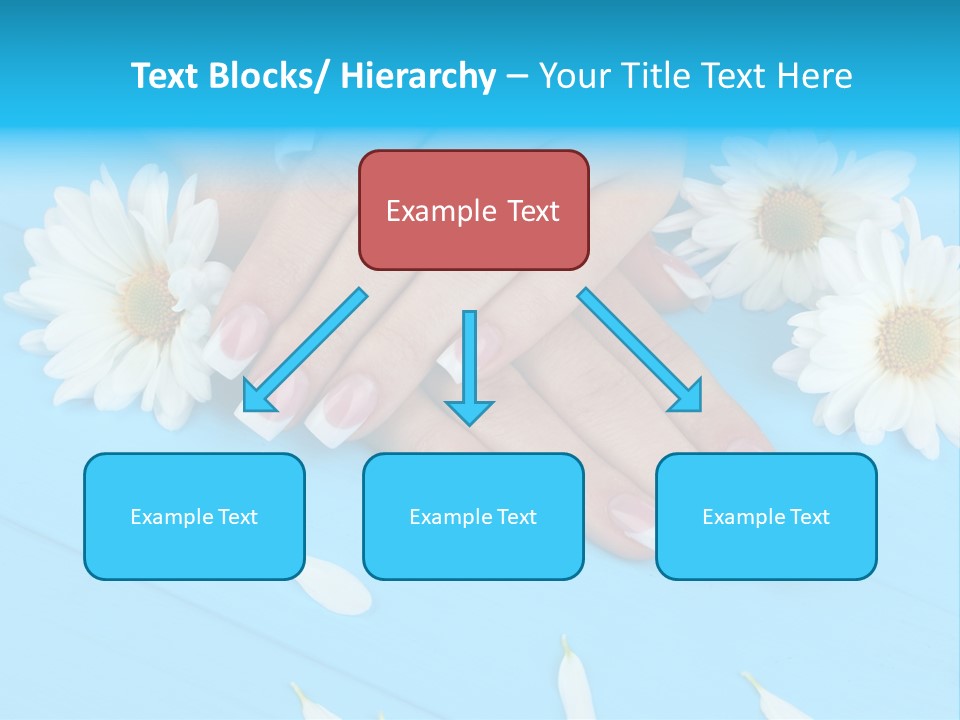 Text Blocks/ Hierarchy – Your Title Text Here

Example Text

Example Text

Example Text

Example Text